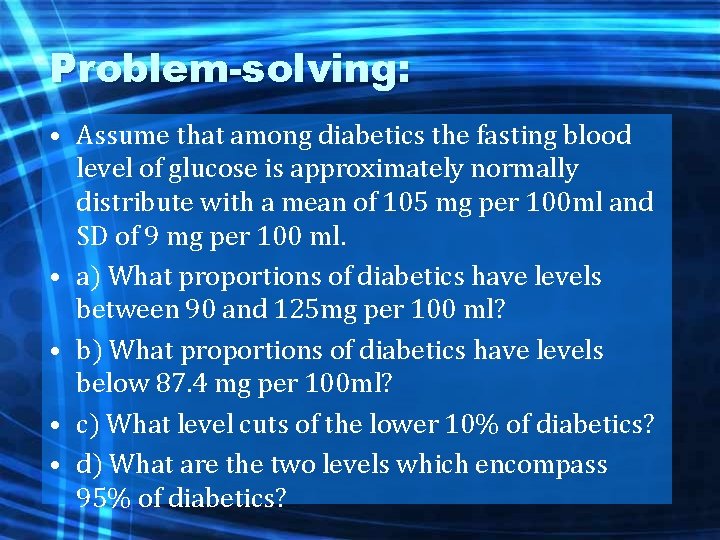 Problem-solving:

• Assume that among diabetics the fasting blood level of glucose is approximately normally distribute with a mean of 105 mg per 100ml and SD of 9 mg per 100 ml.

• a) What proportions of diabetics have levels between 90 and 125mg per 100 ml?

• b) What proportions of diabetics have levels below 87.4 mg per 100ml?

• c) What level cuts of the lower 10% of diabetics?

• d) What are the two levels which encompass 95% of diabetics?